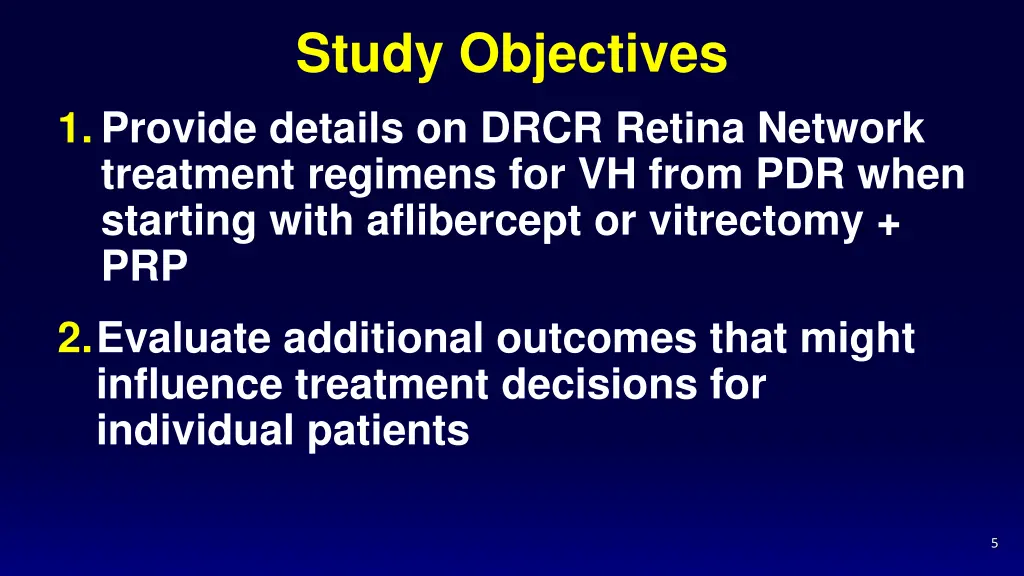 Study Objectives

1. Provide details on DRCR Retina Network treatment regimens for VH from PDR when starting with aflibercept or vitrectomy + PRP

2. Evaluate additional outcomes that might influence treatment decisions for individual patients

5